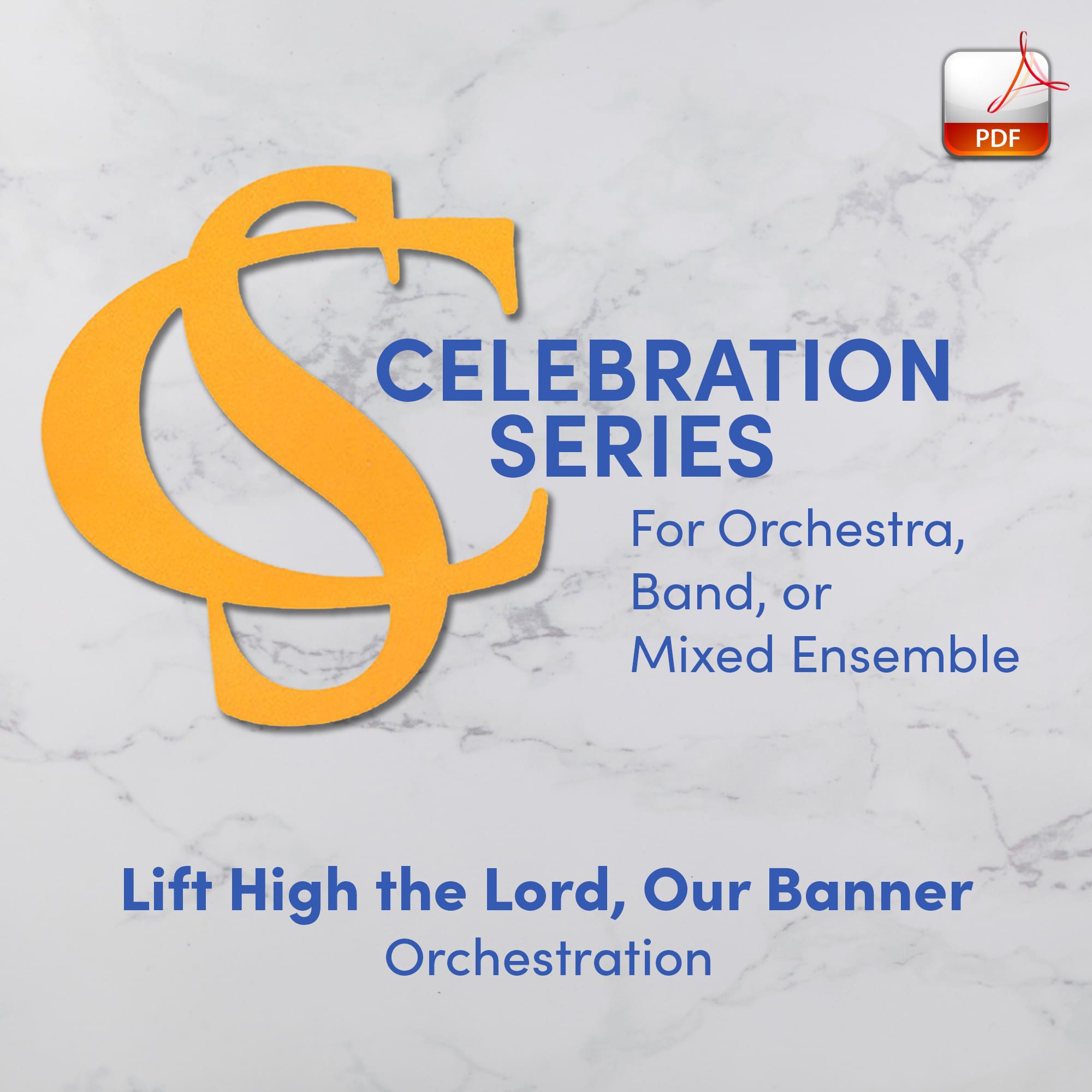 PDF

CS

CELEBRATION SERIES

For Orchestra, Band, or Mixed Ensemble

Lift High the Lord, Our Banner

Orchestration